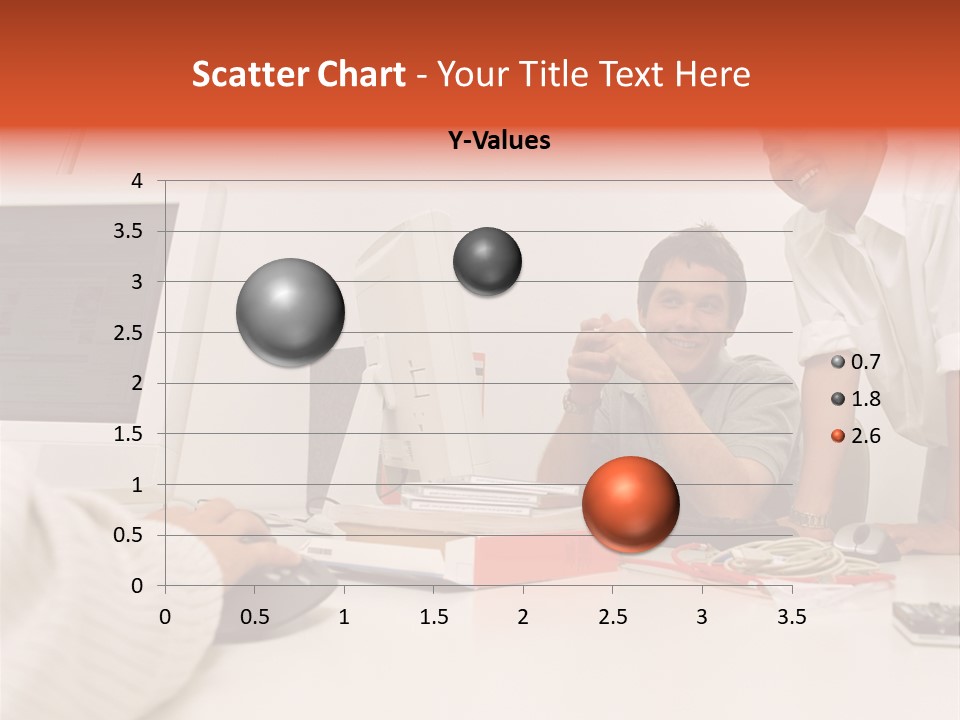 Scatter Chart - Your Title Text Here

Y-Values

4
3.5
3
2.5
2
1.5
1
0.5
0

0 0.5 1 1.5 2 2.5 3 3.5

0.7
1.8
2.6